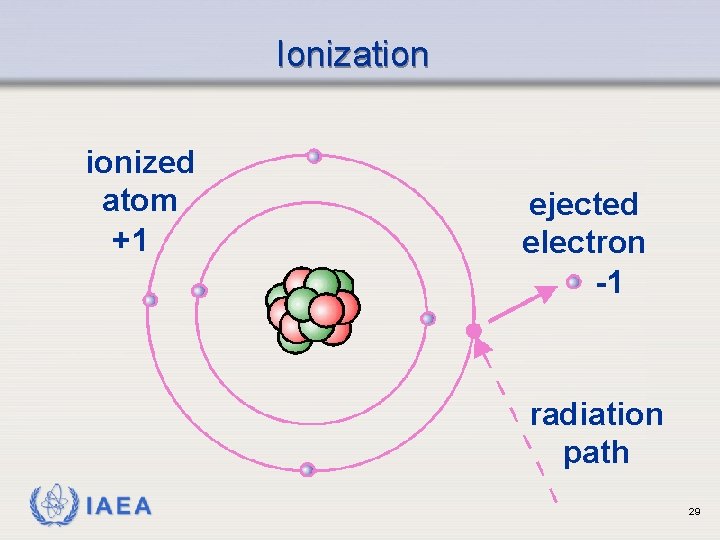 Ionization

ionized atom +1

ejected electron -1

radiation path

IAEA

29